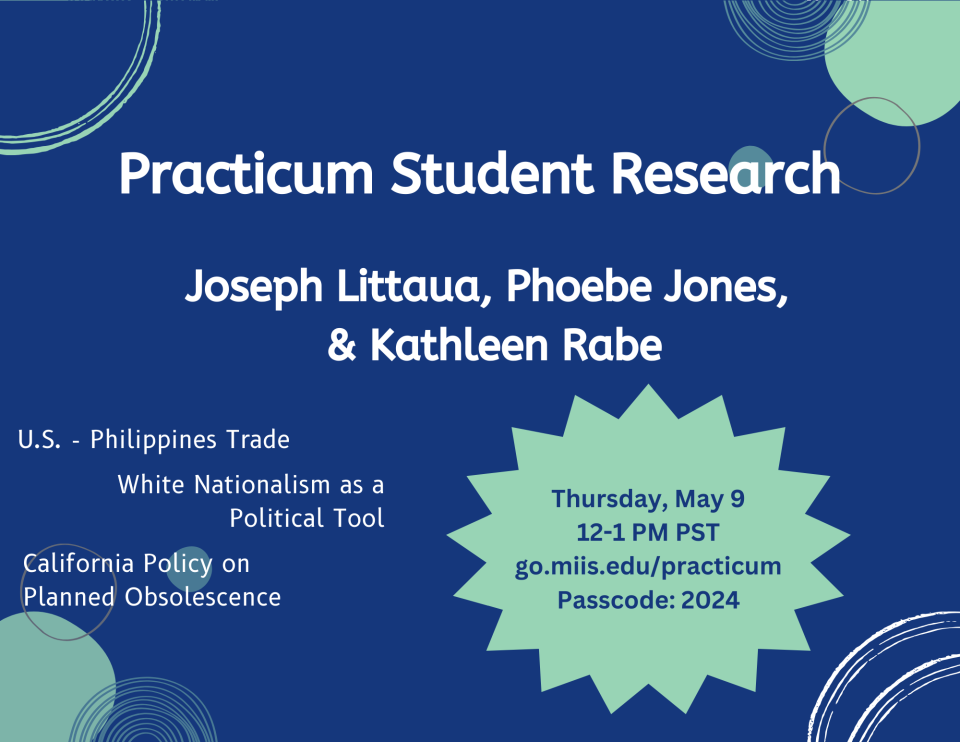 Practicum Student Research

Joseph Littaua, Phoebe Jones, & Kathleen Rabe

U.S. - Philippines Trade

White Nationalism as a Political Tool

California Policy on Planned Obsolescence

Thursday, May 9
12-1 PM PST
go.miis.edu/practicum
Passcode: 2024